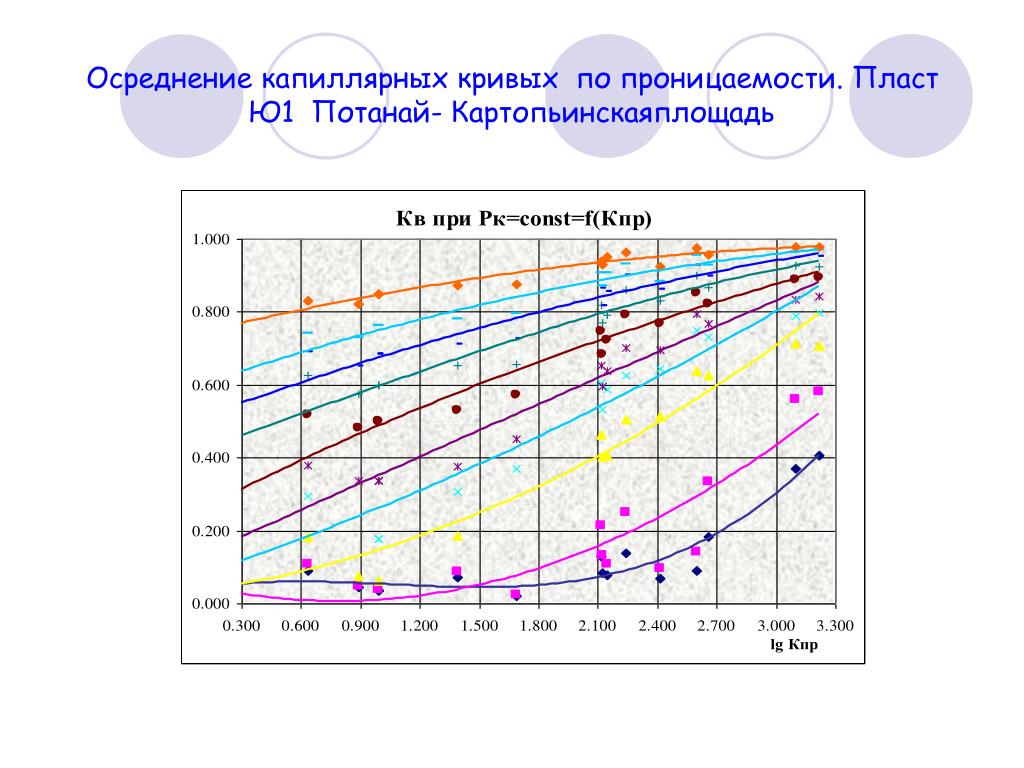 Осреднение капиллярных кривых по проницаемости. Пласт Ю1 Потанай- Картопьинскаяплощадь

Кв при Рк=const=f(Кпр)

1.000
0.800
0.600
0.400
0.200
0.000

0.300 0.600 0.900 1.200 1.500 1.800 2.100 2.400 2.700 3.000 3.300

lg Кпр